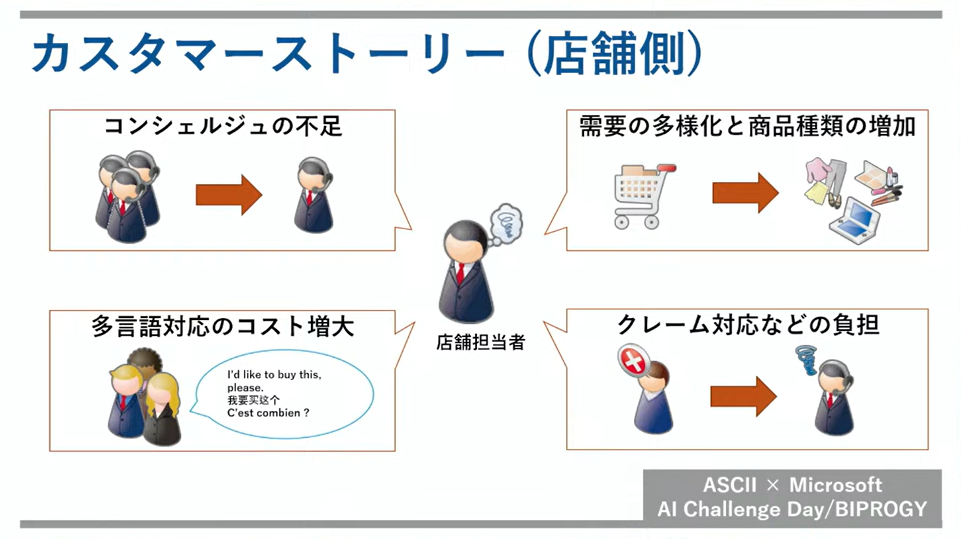 カスタマーストーリー（店舗側）

コンシェルジュの不足

需要の多様化と商品種類の増加

店舗担当者

多言語対応のコスト増大

I'd like to buy this, please.
我要买这个
C'est combien ?

クレーム対応などの負担

ASCII × Microsoft
AI Challenge Day/BIPROGY